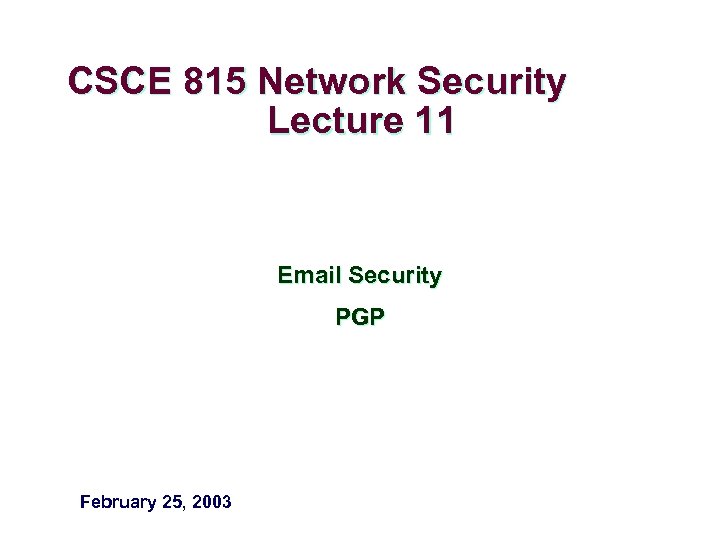 CSCE 815 Network Security
Lecture 11

Email Security

PGP

February 25, 2003